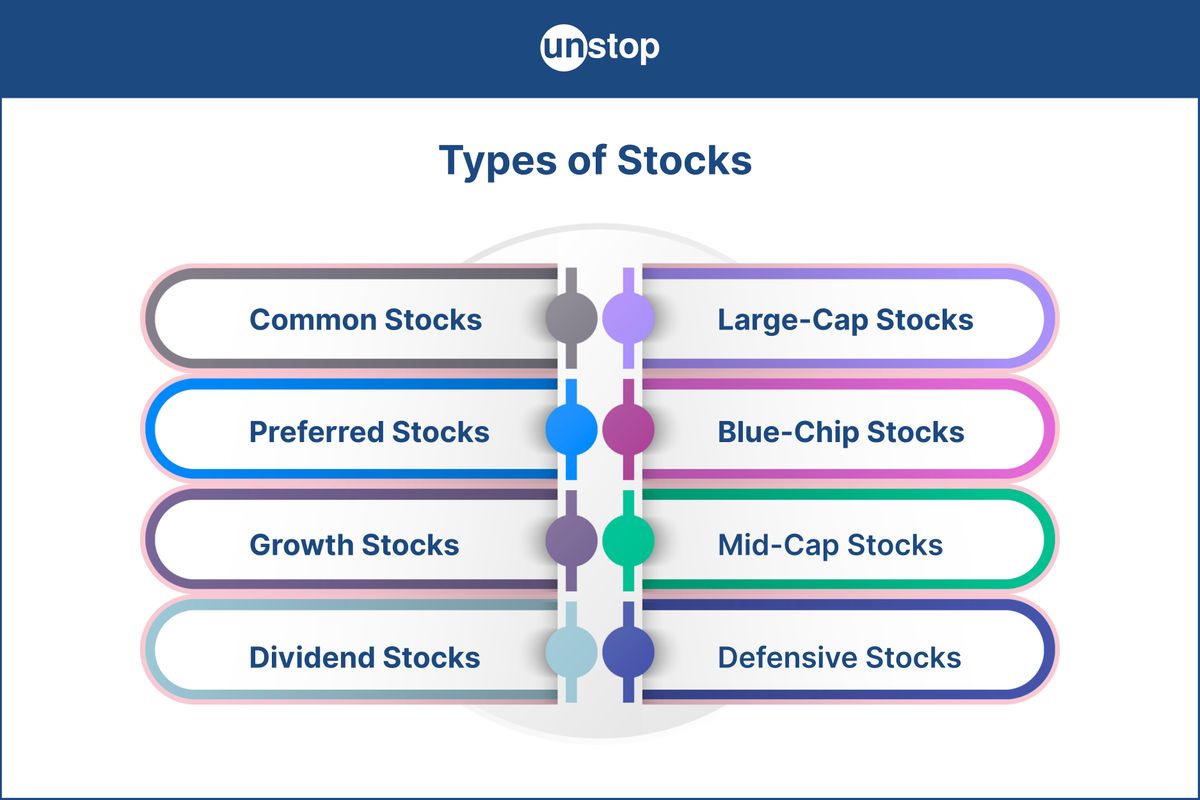 unstop

Types of Stocks

Common Stocks

Preferred Stocks

Growth Stocks

Dividend Stocks

Large-Cap Stocks

Blue-Chip Stocks

Mid-Cap Stocks

Defensive Stocks